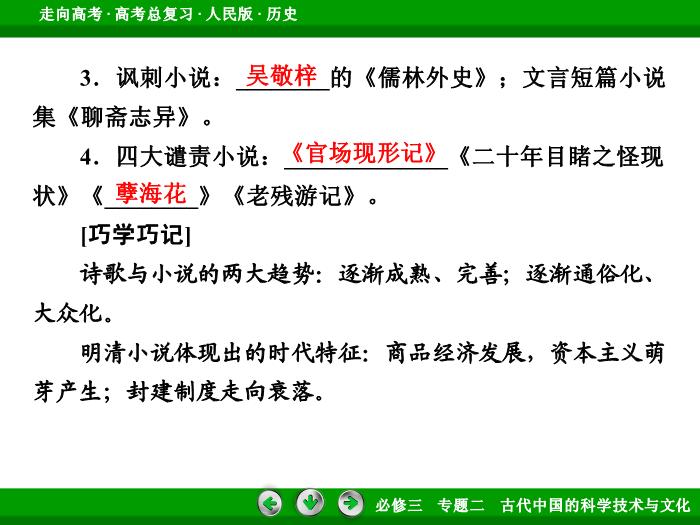 走向高考 · 高考总复习 · 人民版 · 历史

3．讽刺小说：吴敬梓的《儒林外史》；文言短篇小说集《聊斋志异》。

4．四大谴责小说：《官场现形记》《二十年目睹之怪现状》《孽海花》《老残游记》。

[巧学巧记]

诗歌与小说的两大趋势：逐渐成熟、完善；逐渐通俗化、大众化。

明清小说体现出的时代特征：商品经济发展，资本主义萌芽产生；封建制度走向衰落。

必修三　专题二　古代中国的科学技术与文化